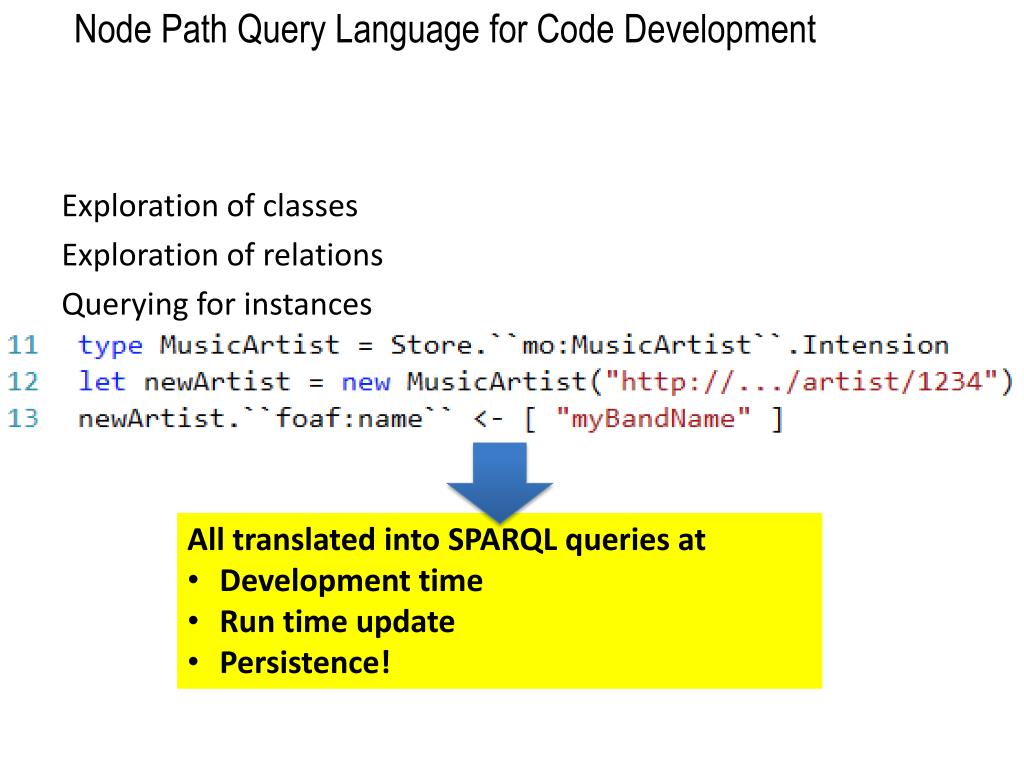 Node Path Query Language for Code Development

Exploration of classes

Exploration of relations

Querying for instances

11 type MusicArtist = Store.``mo:MusicArtist``.Intension
12 let newArtist = new MusicArtist("http://.../artist/1234")
13 newArtist.``foaf:name`` <- [ "myBandName" ]

All translated into SPARQL queries at
• Development time
• Run time update
• Persistence!